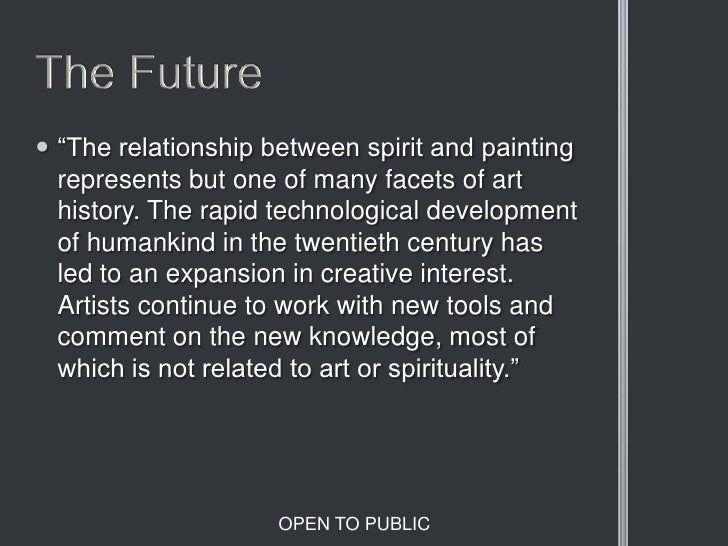 The Future

• “The relationship between spirit and painting represents but one of many facets of art history. The rapid technological development of humankind in the twentieth century has led to an expansion in creative interest. Artists continue to work with new tools and comment on the new knowledge, most of which is not related to art or spirituality.”

OPEN TO PUBLIC